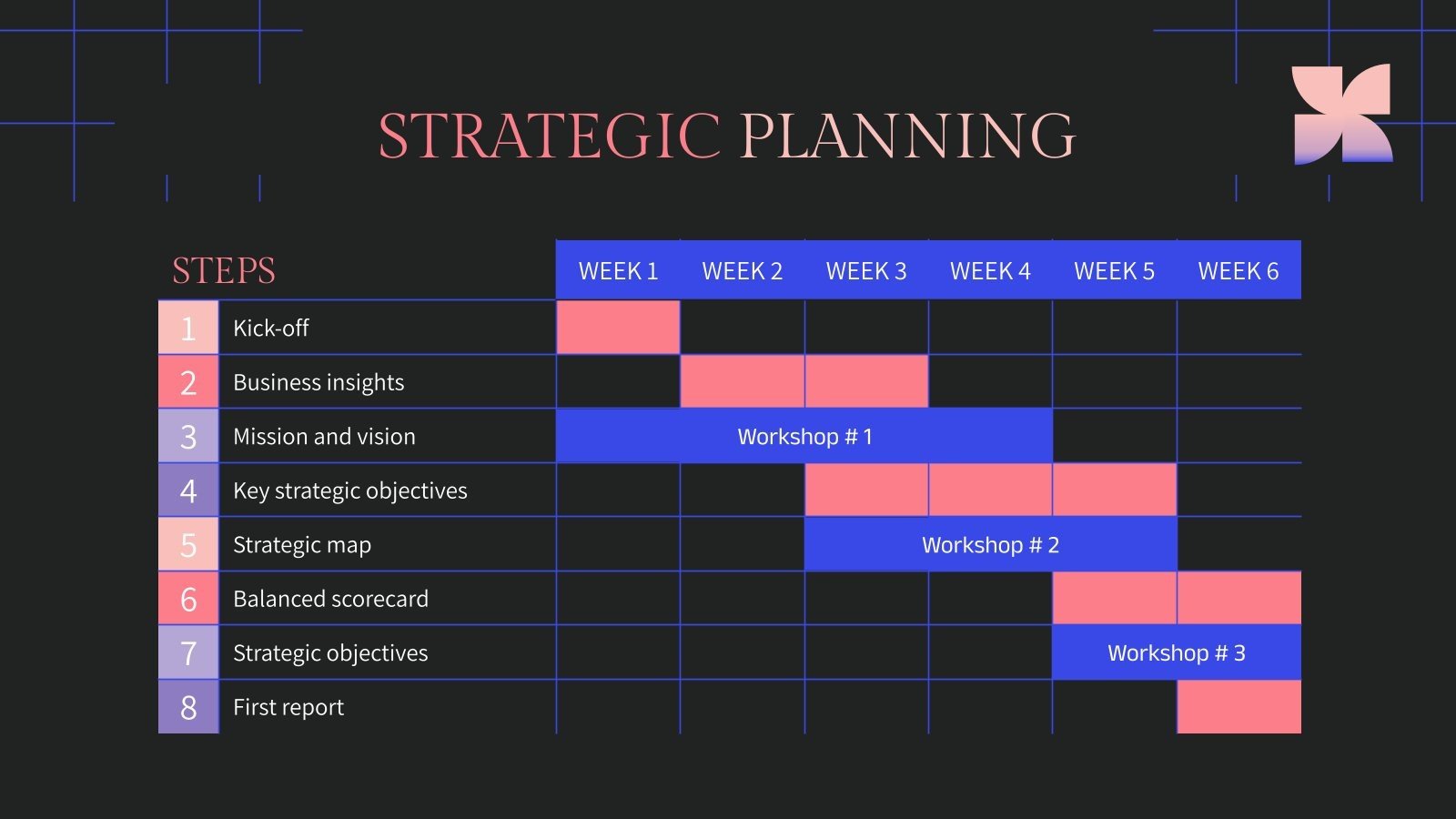 STRATEGIC PLANNING

| STEPS | | WEEK 1 | WEEK 2 | WEEK 3 | WEEK 4 | WEEK 5 | WEEK 6 |
|---|---|---|---|---|---|---|---|
| 1 | Kick-off | | | | | | |
| 2 | Business insights | | | | | | |
| 3 | Mission and vision | Workshop # 1 | | | | | |
| 4 | Key strategic objectives | | | | | | |
| 5 | Strategic map | | | Workshop # 2 | | | |
| 6 | Balanced scorecard | | | | | | |
| 7 | Strategic objectives | | | | | Workshop # 3 | |
| 8 | First report | | | | | | |